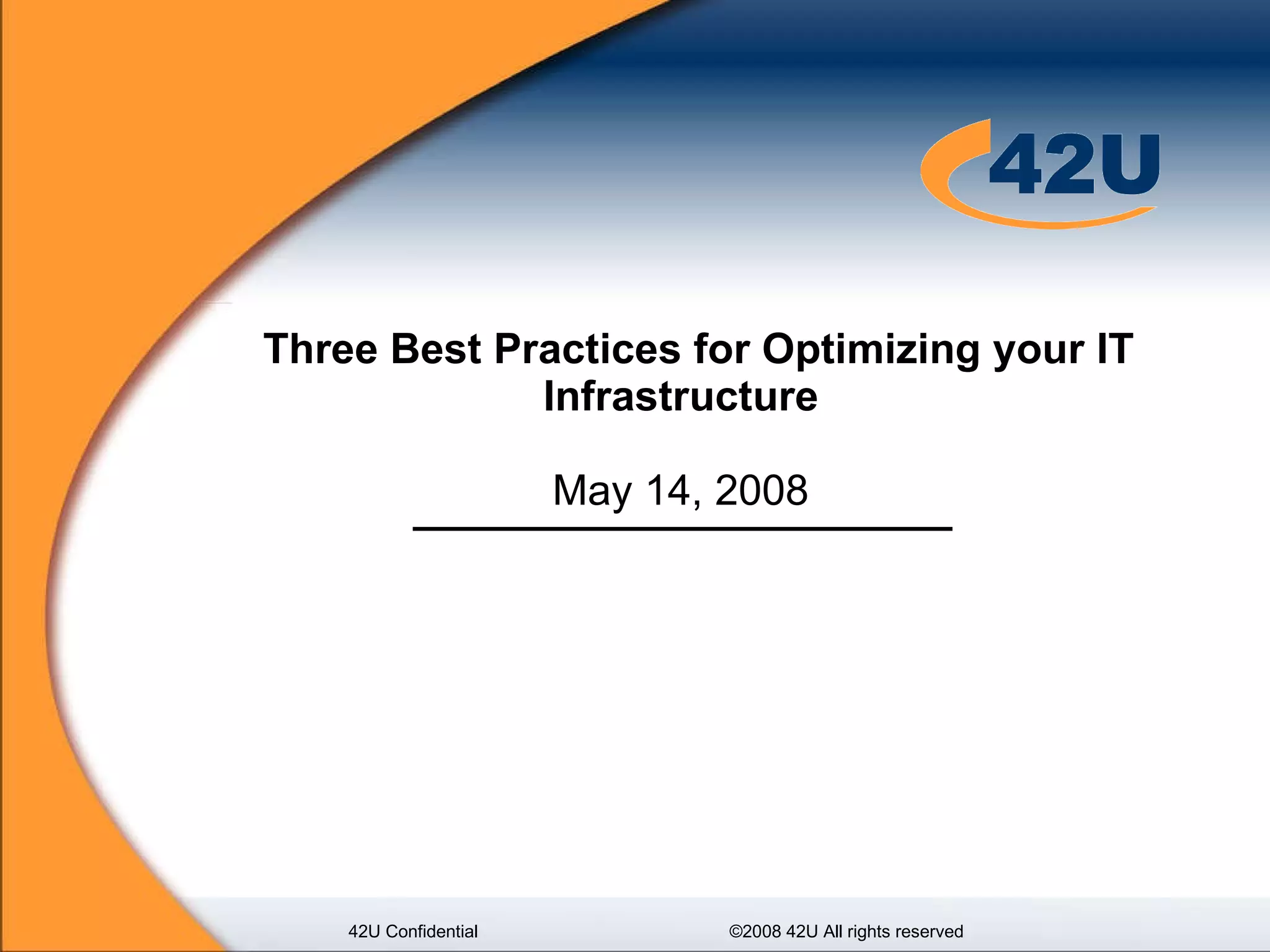 42U

Three Best Practices for Optimizing your IT Infrastructure

May 14, 2008

42U Confidential

©2008 42U All rights reserved